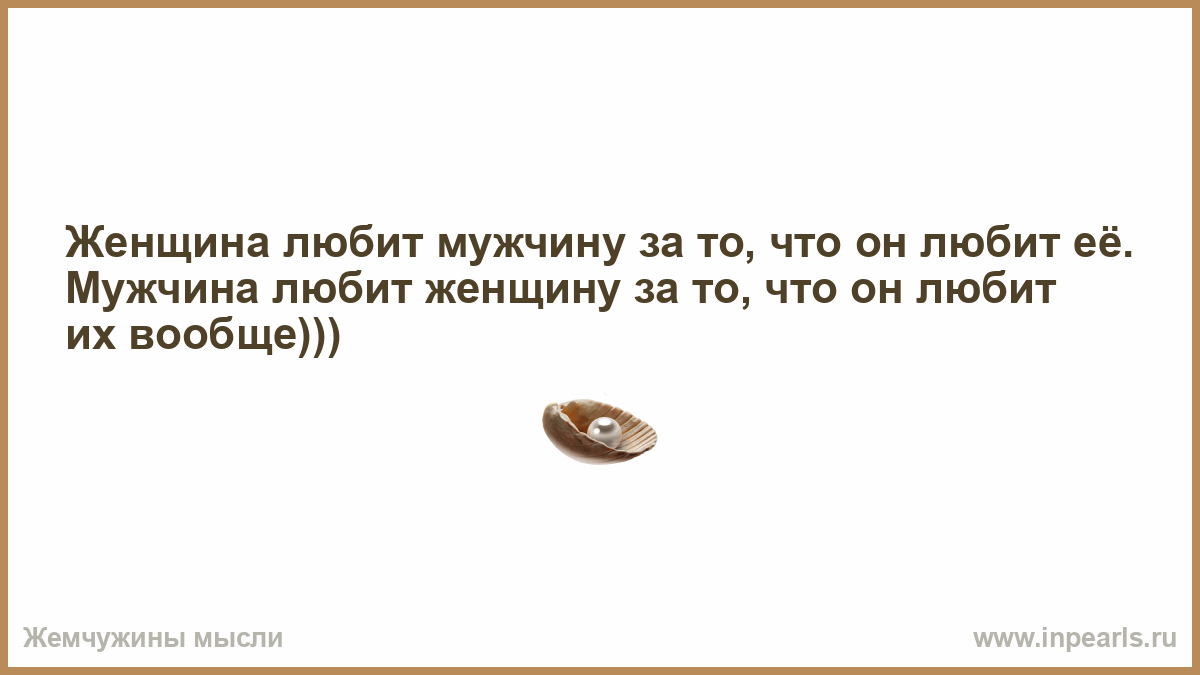 Женщина любит мужчину за то, что он любит её. Мужчина любит женщину за то, что он любит их вообще)))

Жемчужины мысли

www.inpearls.ru